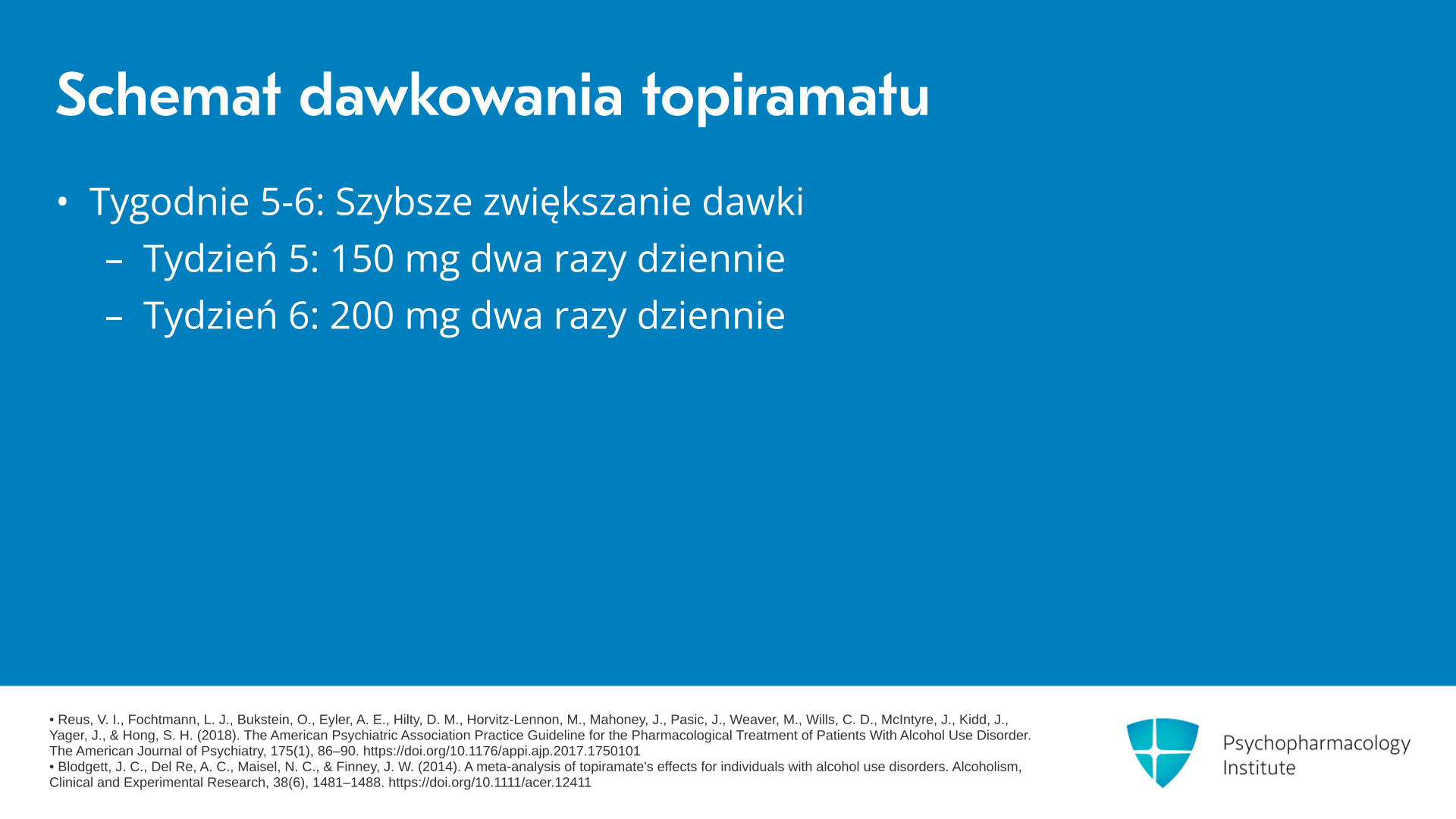 Schemat dawkowania topiramatu

• Tygodnie 5-6: Szybsze zwiększanie dawki
– Tydzień 5: 150 mg dwa razy dziennie
– Tydzień 6: 200 mg dwa razy dziennie

• Reus, V. I., Fochtmann, L. J., Bukstein, O., Eyler, A. E., Hilty, D. M., Horvitz-Lennon, M., Mahoney, J., Pasic, J., Weaver, M., Wills, C. D., McIntyre, J., Kidd, J., Yager, J., & Hong, S. H. (2018). The American Psychiatric Association Practice Guideline for the Pharmacological Treatment of Patients With Alcohol Use Disorder. The American Journal of Psychiatry, 175(1), 86–90. https://doi.org/10.1176/appi.ajp.2017.1750101
• Blodgett, J. C., Del Re, A. C., Maisel, N. C., & Finney, J. W. (2014). A meta-analysis of topiramate's effects for individuals with alcohol use disorders. Alcoholism, Clinical and Experimental Research, 38(6), 1481–1488. https://doi.org/10.1111/acer.12411

Psychopharmacology Institute